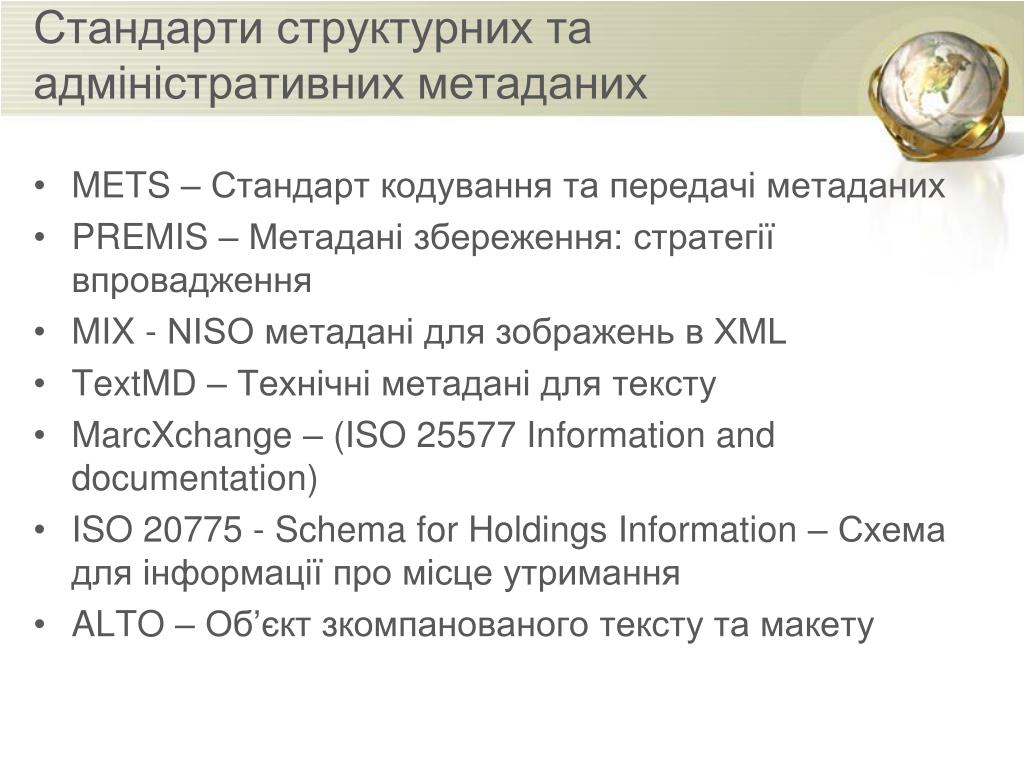 Стандарти структурних та адміністративних метаданих

• METS – Стандарт кодування та передачі метаданих
• PREMIS – Метадані збереження: стратегії впровадження
• MIX - NISO метадані для зображень в XML
• TextMD – Технічні метадані для тексту
• MarcXchange – (ISO 25577 Information and documentation)
• ISO 20775 - Schema for Holdings Information – Схема для інформації про місце утримання
• ALTO – Об’єкт зкомпанованого тексту та макету